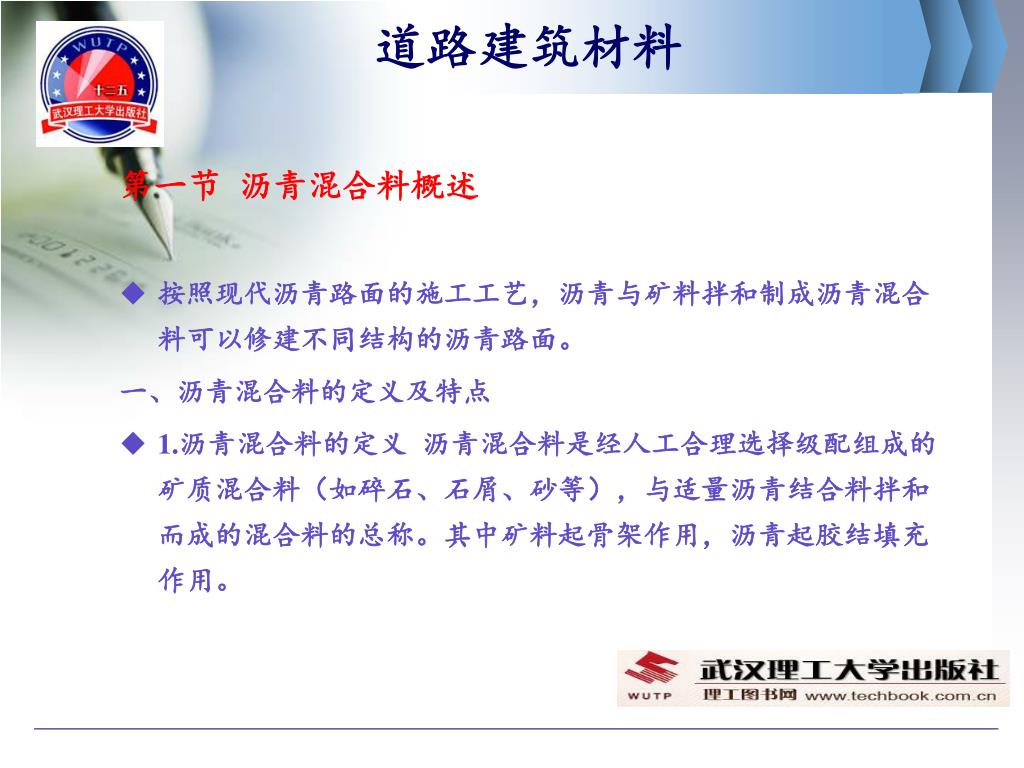 WUTP
十三五
武汉理工大学出版社

道路建筑材料

第一节 沥青混合料概述

◆ 按照现代沥青路面的施工工艺，沥青与矿料拌和制成沥青混合料可以修建不同结构的沥青路面。

一、沥青混合料的定义及特点

◆ 1.沥青混合料的定义 沥青混合料是经人工合理选择级配组成的矿质混合料（如碎石、石屑、砂等），与适量沥青结合料拌和而成的混合料的总称。其中矿料起骨架作用，沥青起胶结填充作用。

WUTP 武汉理工大学出版社
理工图书网 www.techbook.com.cn